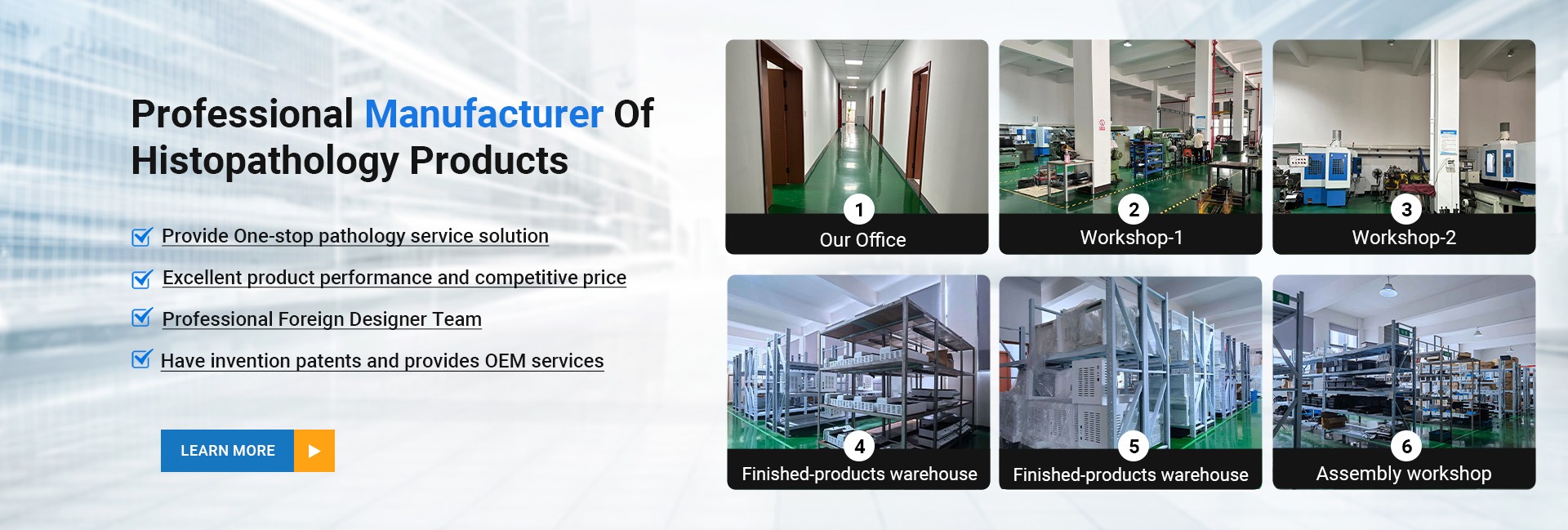 Professional Manufacturer Of Histopathology Products

Provide One-stop pathology service solution

Excellent product performance and competitive price

Professional Foreign Designer Team

Have invention patents and provides OEM services

LEARN MORE

1
Our Office

2
Workshop-1

3
Workshop-2

4
Finished-products warehouse

5
Finished-products warehouse

6
Assembly workshop